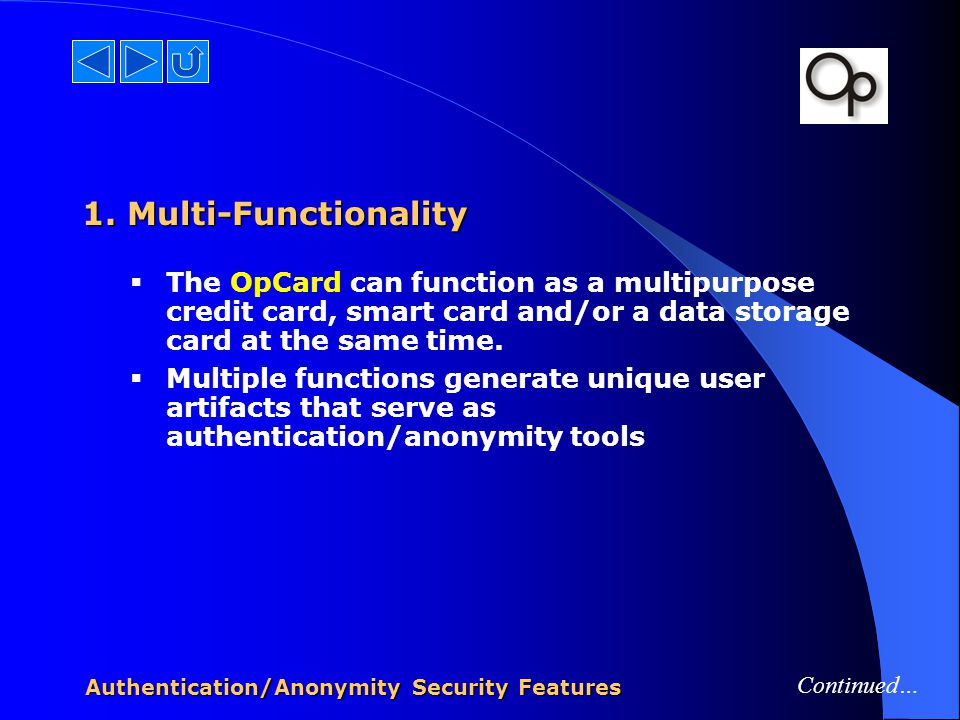 Op

1. Multi-Functionality

▪ The OpCard can function as a multipurpose credit card, smart card and/or a data storage card at the same time.

▪ Multiple functions generate unique user artifacts that serve as authentication/anonymity tools

Authentication/Anonymity Security Features

Continued…